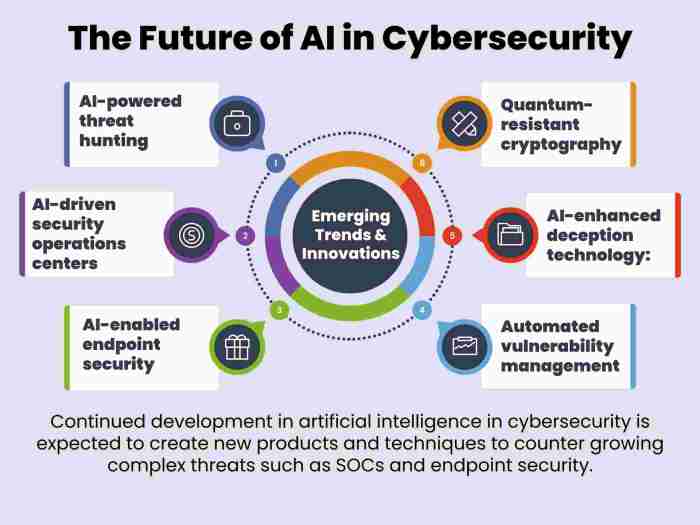 The Future of AI in Cybersecurity

AI-powered threat hunting

1

AI-driven security operations centers

2

AI-enabled endpoint security

3

Emerging Trends & Innovations

Quantum-resistant cryptography

6

AI-enhanced deception technology:

5

Automated vulnerability management

4

Continued development in artificial intelligence in cybersecurity is expected to create new products and techniques to counter growing complex threats such as SOCs and endpoint security.